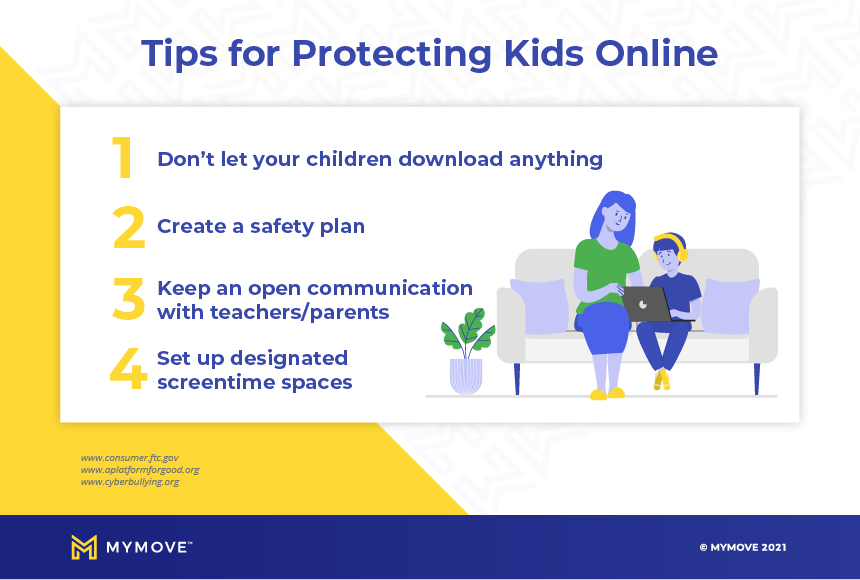 Tips for Protecting Kids Online

1 Don't let your children download anything

2 Create a safety plan

3 Keep an open communication with teachers/parents

4 Set up designated screentime spaces

www.consumer.ftc.gov
www.aplatformforgood.org
www.cyberbullying.org

MYMOVE™

© MYMOVE 2021